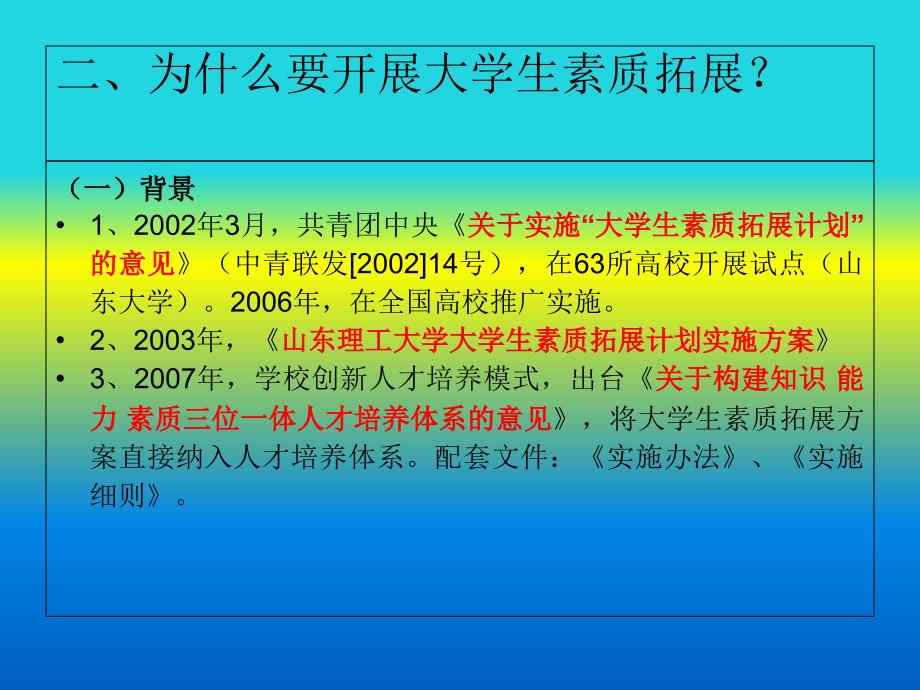 二、为什么要开展大学生素质拓展？

（一）背景

• 1、2002年3月，共青团中央《关于实施“大学生素质拓展计划”的意见》（中青联发[2002]14号），在63所高校开展试点（山东大学）。2006年，在全国高校推广实施。
• 2、2003年，《山东理工大学大学生素质拓展计划实施方案》
• 3、2007年，学校创新人才培养模式，出台《关于构建知识 能力 素质三位一体人才培养体系的意见》，将大学生素质拓展方案直接纳入人才培养体系。配套文件：《实施办法》、《实施细则》。